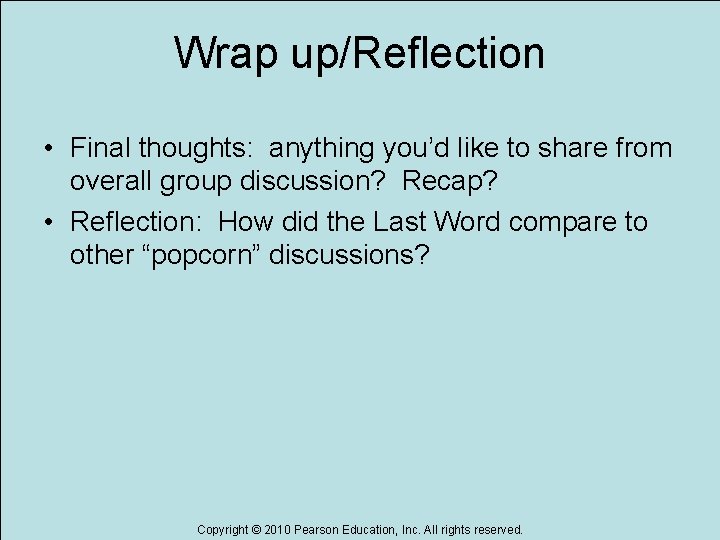 Wrap up/Reflection

• Final thoughts: anything you'd like to share from overall group discussion? Recap?

• Reflection: How did the Last Word compare to other "popcorn" discussions?

Copyright © 2010 Pearson Education, Inc. All rights reserved.